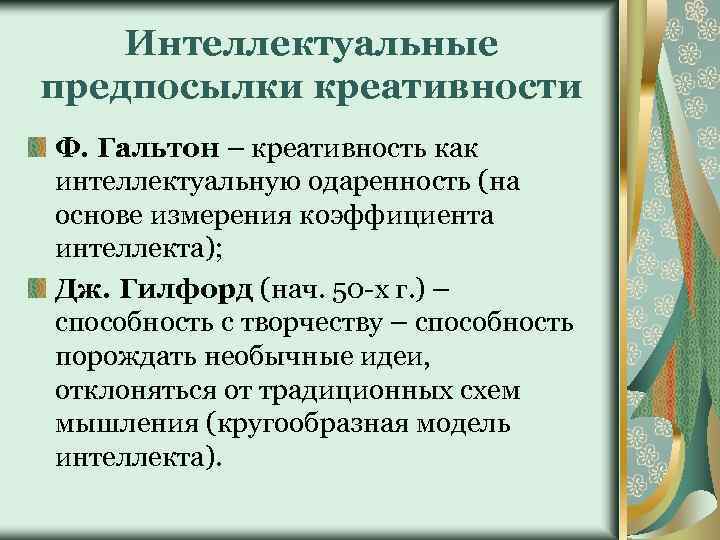 Интеллектуальные предпосылки креативности

Ф. Гальтон – креативность как интеллектуальную одаренность (на основе измерения коэффициента интеллекта);

Дж. Гилфорд (нач. 50-х г.) – способность с творчеству – способность порождать необычные идеи, отклоняться от традиционных схем мышления (кругообразная модель интеллекта).